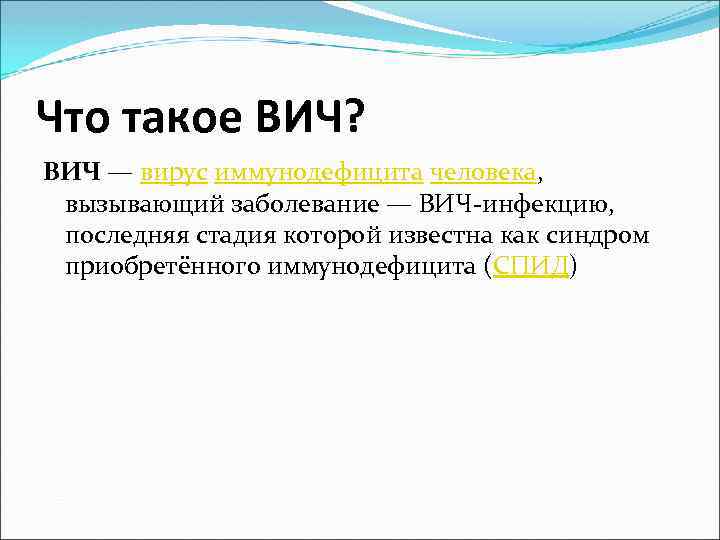 Что такое ВИЧ?

ВИЧ — вирус иммунодефицита человека, вызывающий заболевание — ВИЧ-инфекцию, последняя стадия которой известна как синдром приобретённого иммунодефицита (СПИД)